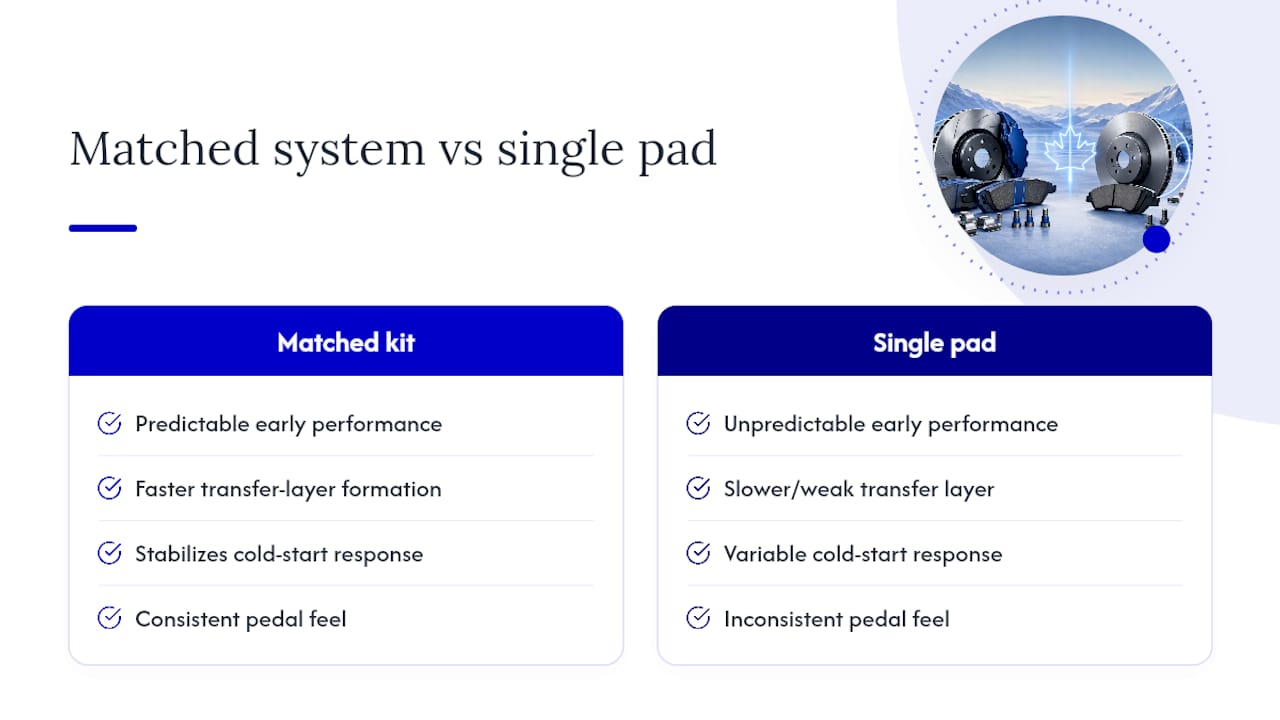 Matched system vs single pad

Matched kit

Predictable early performance

Faster transfer-layer formation

Stabilizes cold-start response

Consistent pedal feel

Single pad

Unpredictable early performance

Slower/weak transfer layer

Variable cold-start response

Inconsistent pedal feel